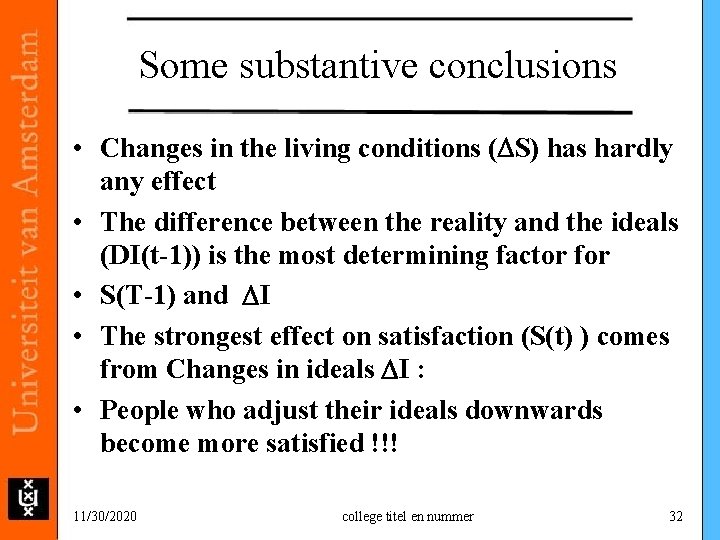 Universiteit van Amsterdam

Some substantive conclusions

• Changes in the living conditions ($\Delta$S) has hardly any effect
• The difference between the reality and the ideals (DI(t-1)) is the most determining factor for
• S(T-1) and $\Delta$I
• The strongest effect on satisfaction (S(t) ) comes from Changes in ideals $\Delta$I :
• People who adjust their ideals downwards become more satisfied !!!

11/30/2020 college titel en nummer 32